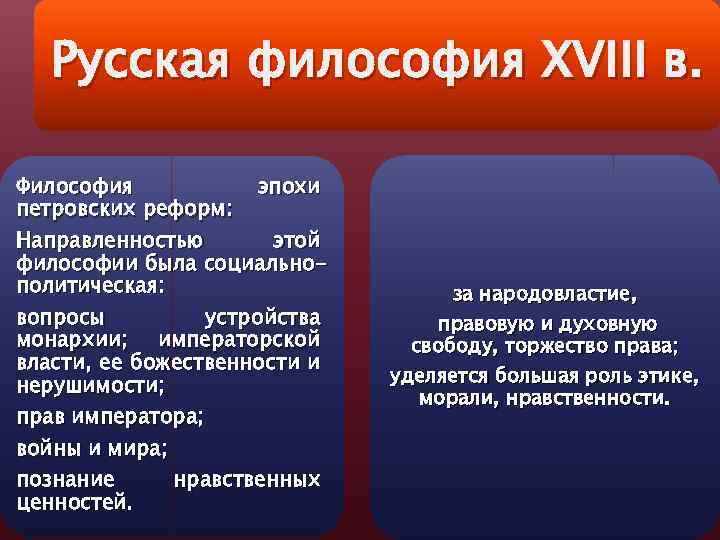 Русская философия XVIII в.

Философия эпохи петровских реформ:

Направленностью этой философии была социально-политическая:

вопросы устройства монархии; императорской власти, ее божественности и нерушимости;

прав императора;

войны и мира;

познание нравственных ценностей.

за народовластие,

правовую и духовную свободу, торжество права;

уделяется большая роль этике, морали, нравственности.